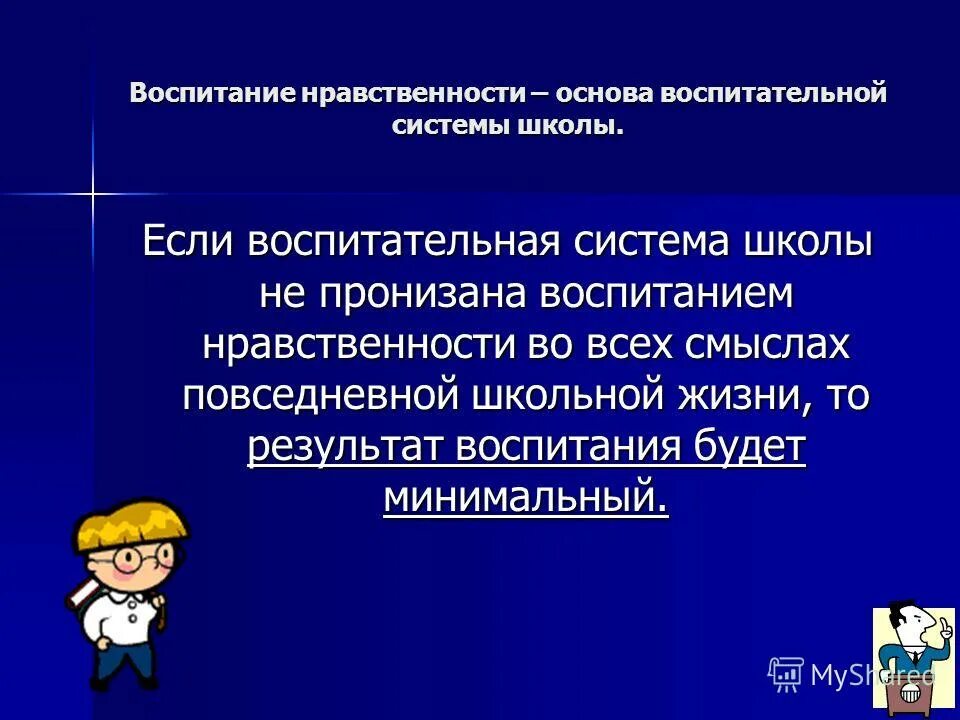 Воспитание нравственности – основа воспитательной системы школы.

Если воспитательная система школы не пронизана воспитанием нравственности во всех смыслах повседневной школьной жизни, то результат воспитания будет минимальный.

MyShared